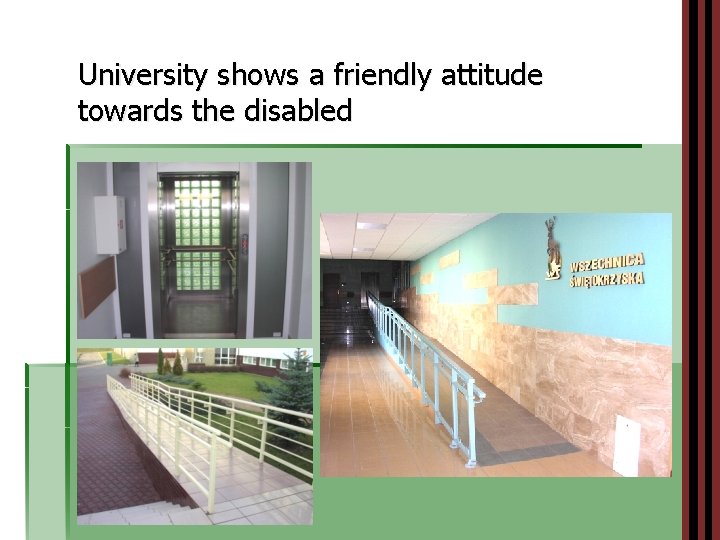 University shows a friendly attitude towards the disabled

WSZECHNICA
ŚWIĘTOKRZYSKA